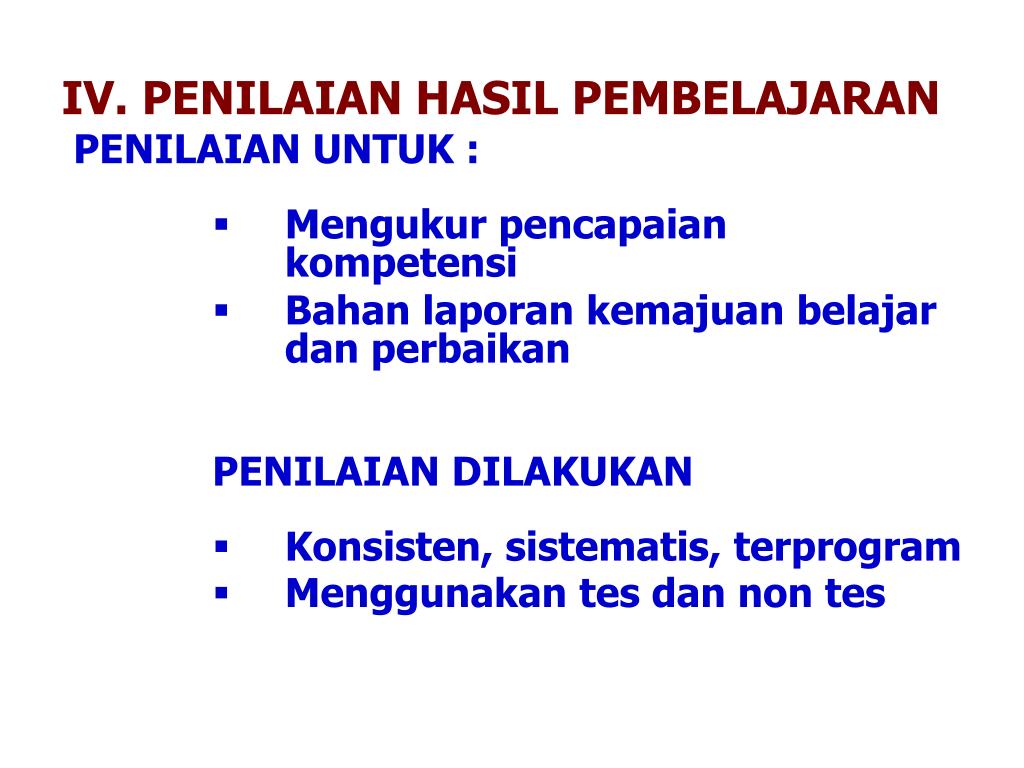 IV. PENILAIAN HASIL PEMBELAJARAN
PENILAIAN UNTUK :

▪ Mengukur pencapaian kompetensi
▪ Bahan laporan kemajuan belajar dan perbaikan

PENILAIAN DILAKUKAN

▪ Konsisten, sistematis, terprogram
▪ Menggunakan tes dan non tes